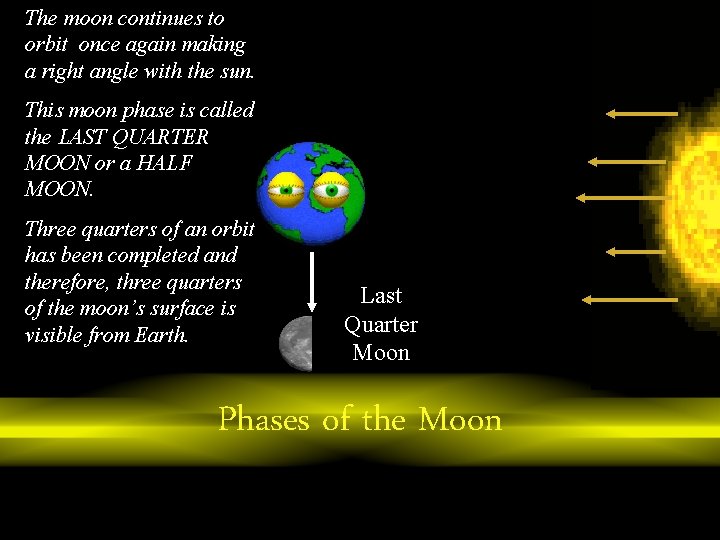 The moon continues to orbit once again making a right angle with the sun.

This moon phase is called the LAST QUARTER MOON or a HALF MOON.

Three quarters of an orbit has been completed and therefore, three quarters of the moon's surface is visible from Earth.

Last Quarter Moon

Phases of the Moon